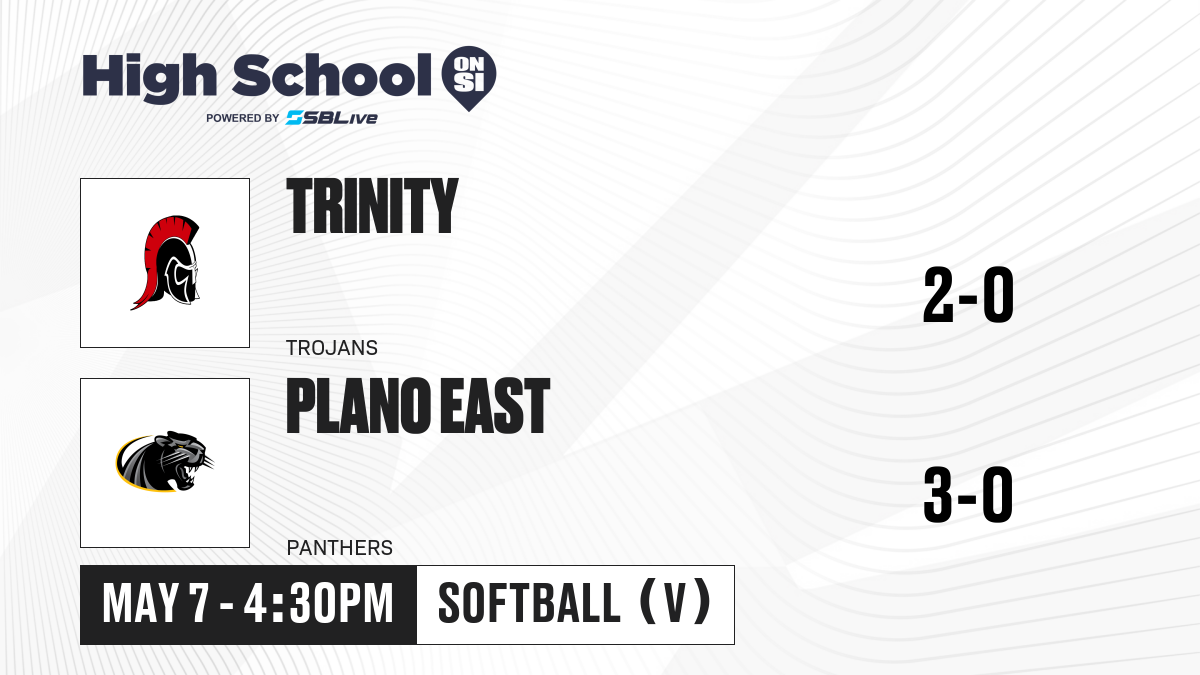 High School ON SI
POWERED BY SBLive

TRINITY
TROJANS
2-0

PLANO EAST
PANTHERS
3-0

MAY 7 - 4:30PM
SOFTBALL (V)